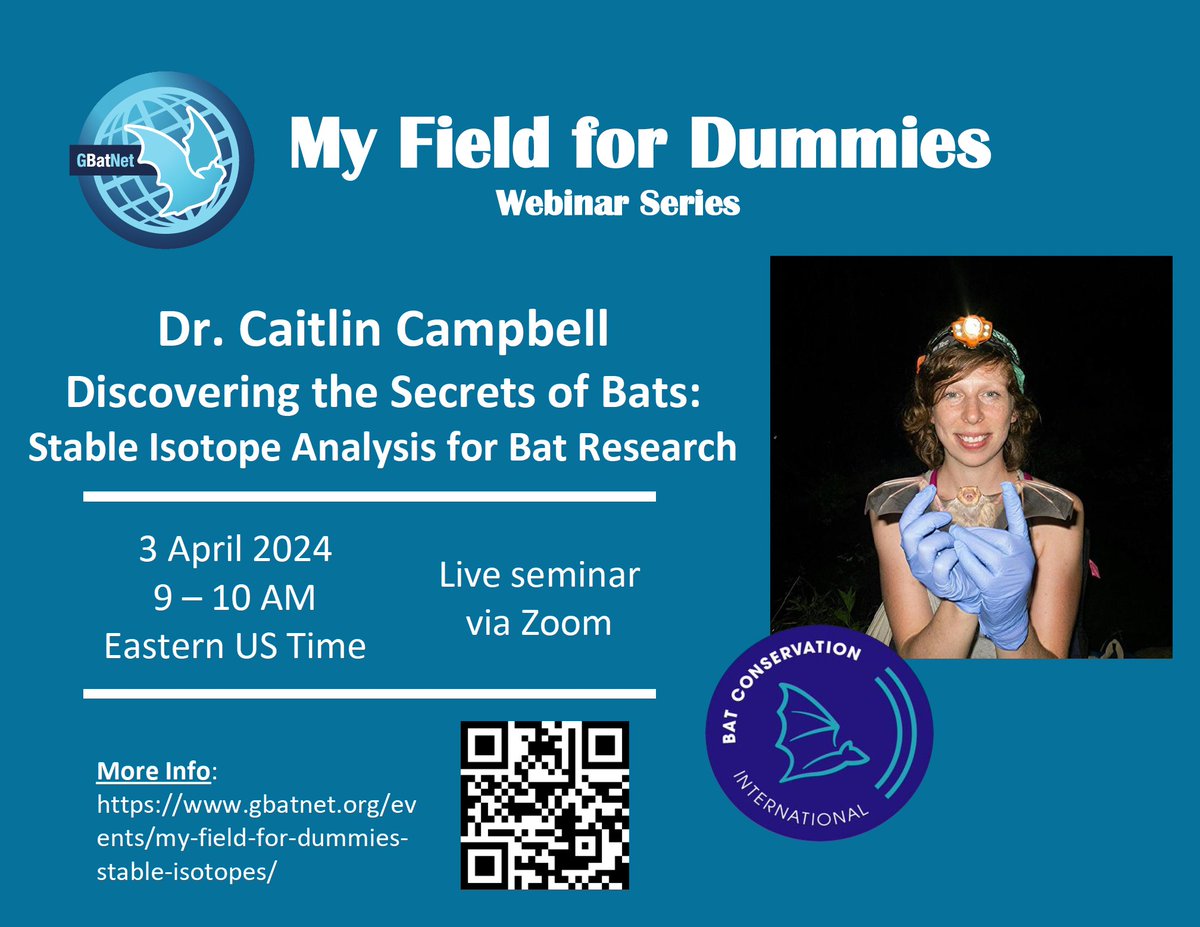 GBatNet

My Field for Dummies
Webinar Series

Dr. Caitlin Campbell
Discovering the Secrets of Bats:
Stable Isotope Analysis for Bat Research

3 April 2024
9 – 10 AM
Eastern US Time

Live seminar
via Zoom

More Info:
https://www.gbatnet.org/events/my-field-for-dummies-stable-isotopes/

BAT CONSERVATION INTERNATIONAL